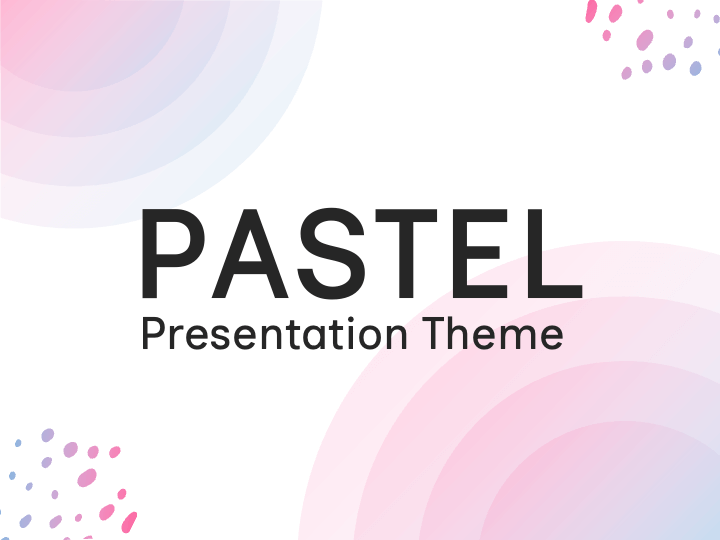 PASTEL
Presentation Theme